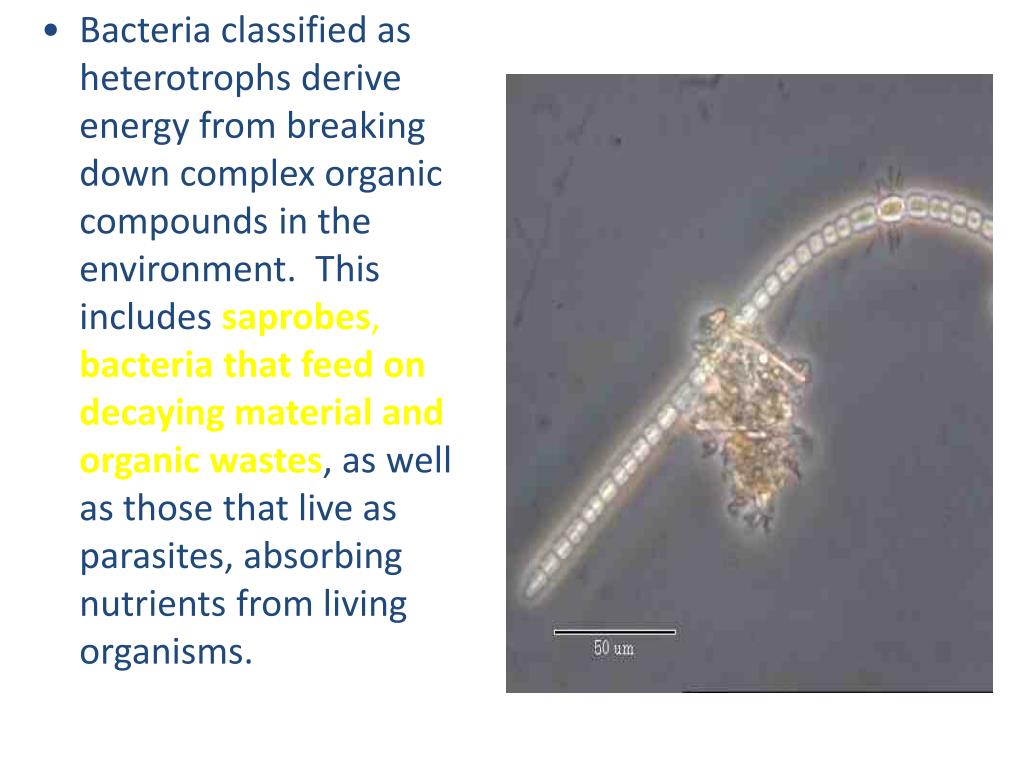 • Bacteria classified as heterotrophs derive energy from breaking down complex organic compounds in the environment. This includes saprobes, bacteria that feed on decaying material and organic wastes, as well as those that live as parasites, absorbing nutrients from living organisms.

50 um